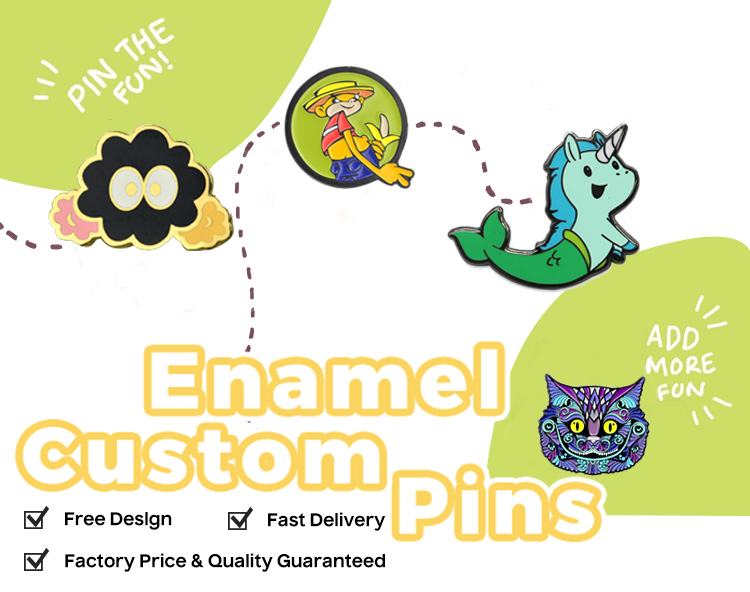 PIN THE FUN!

ADD MORE FUN

Enamel Custom Pins

Free Design

Fast Delivery

Factory Price & Quality Guaranteed